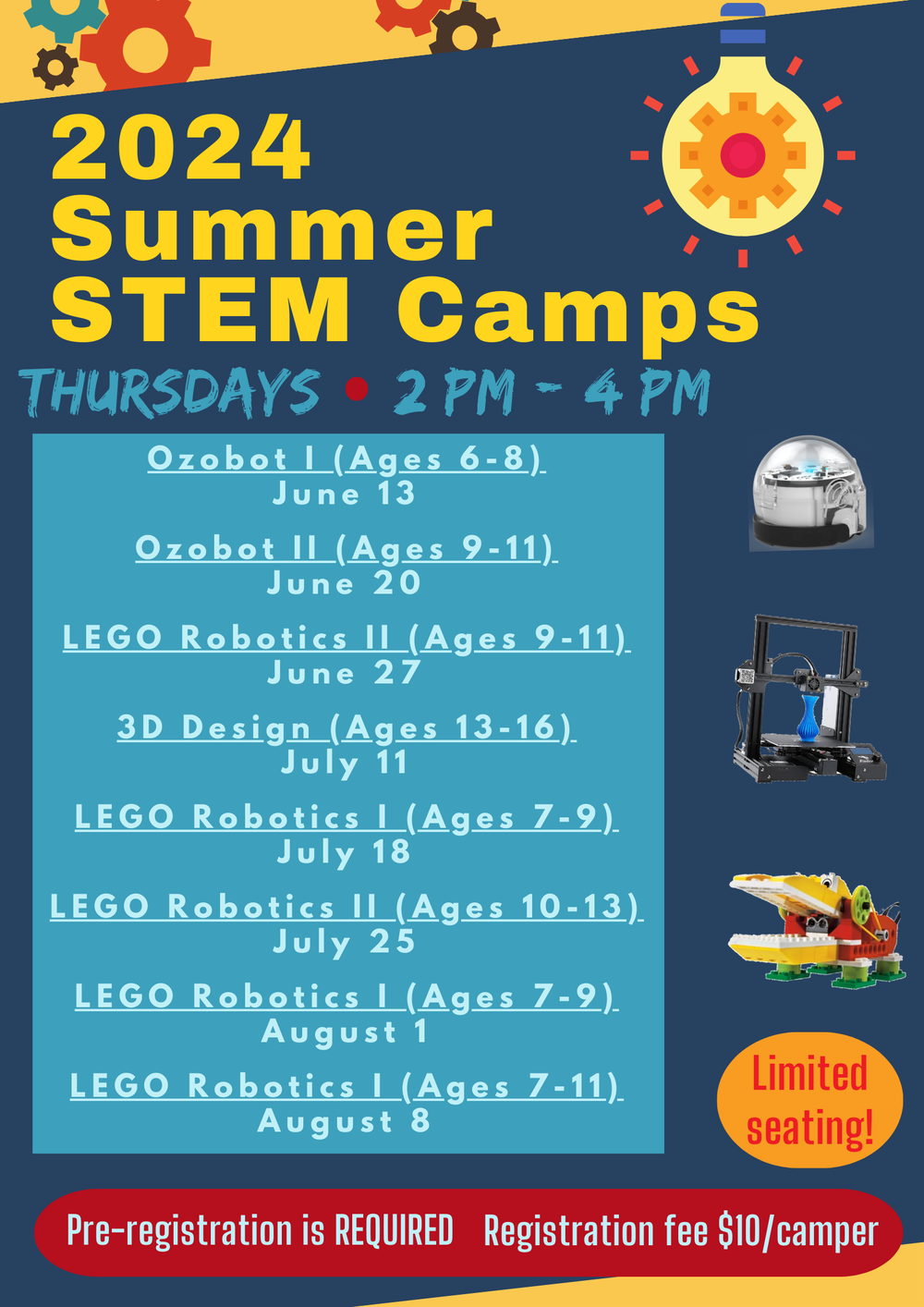 2024 Summer STEM Camps

THURSDAYS • 2 PM - 4 PM

Ozobot I (Ages 6-8)
June 13

Ozobot II (Ages 9-11)
June 20

LEGO Robotics II (Ages 9-11)
June 27

3D Design (Ages 13-16)
July 11

LEGO Robotics I (Ages 7-9)
July 18

LEGO Robotics II (Ages 10-13)
July 25

LEGO Robotics I (Ages 7-9)
August 1

LEGO Robotics I (Ages 7-11)
August 8

Limited seating!

Pre-registration is REQUIRED Registration fee $10/camper